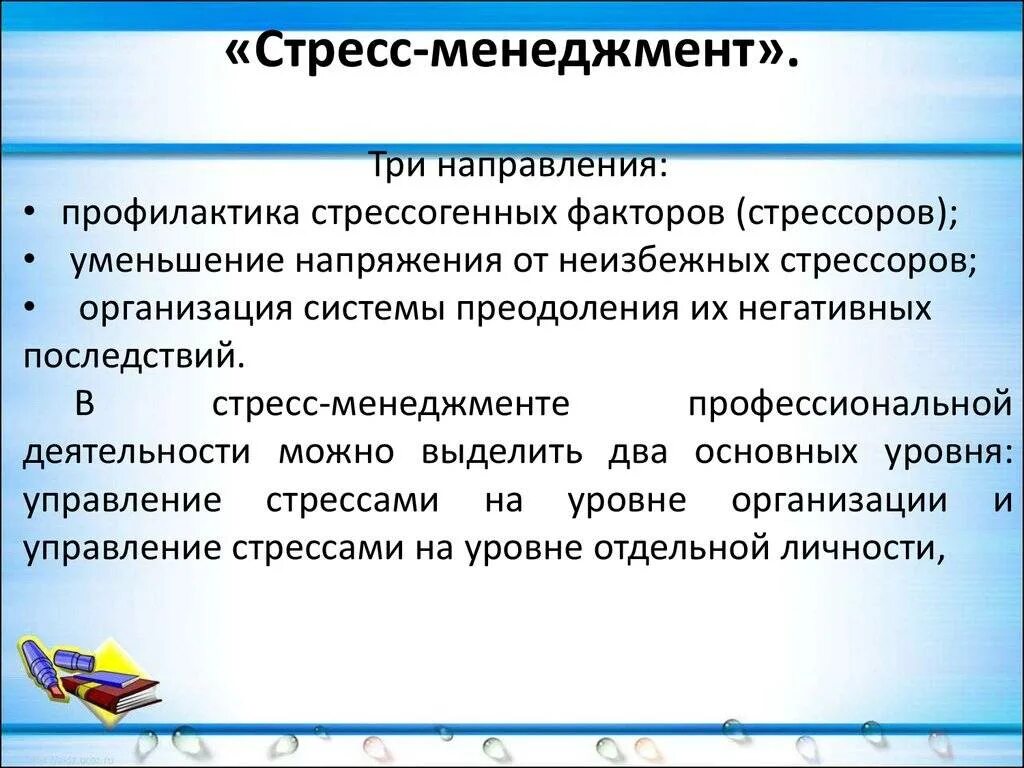 «Стресс-менеджмент».

Три направления:

• профилактика стрессогенных факторов (стрессоров);
• уменьшение напряжения от неизбежных стрессоров;
• организация системы преодоления их негативных последствий.

В стресс-менеджменте профессиональной деятельности можно выделить два основных уровня: управление стрессами на уровне организации и управление стрессами на уровне отдельной личности,